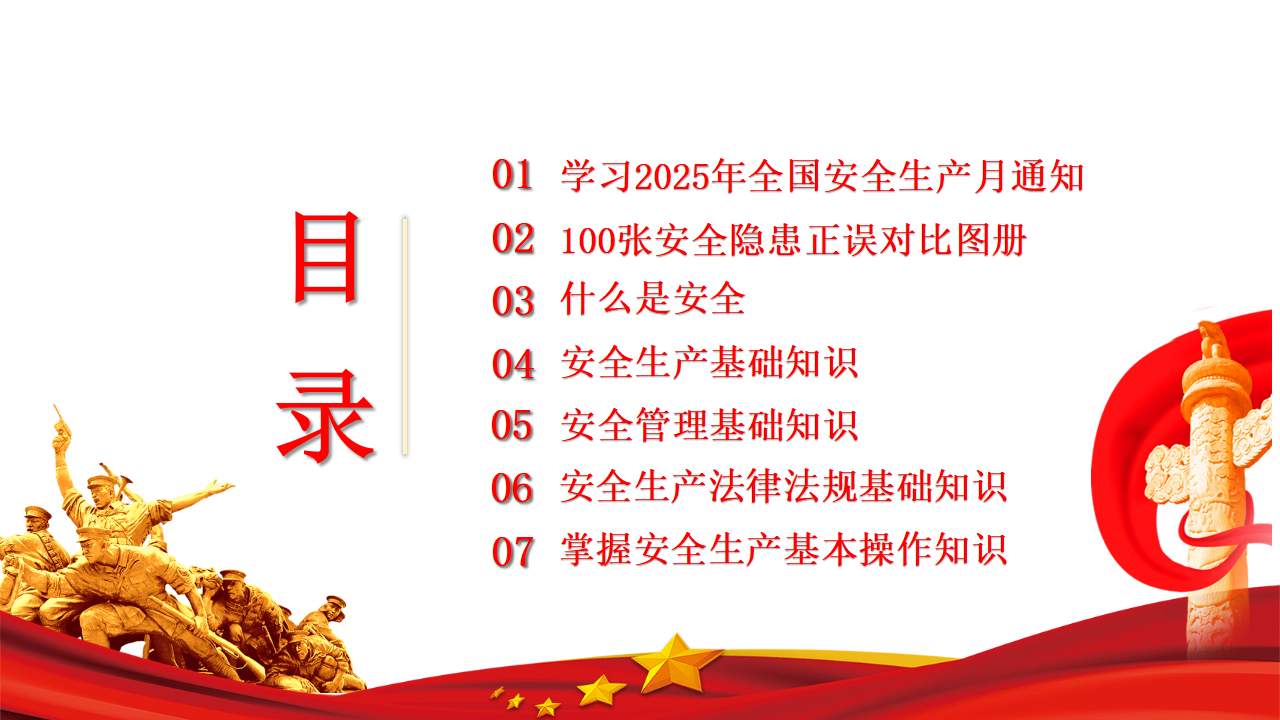 目录

01 学习2025年全国安全生产月通知
02 100张安全隐患正误对比图册
03 什么是安全
04 安全生产基础知识
05 安全管理基础知识
06 安全生产法律法规基础知识
07 掌握安全生产基本操作知识